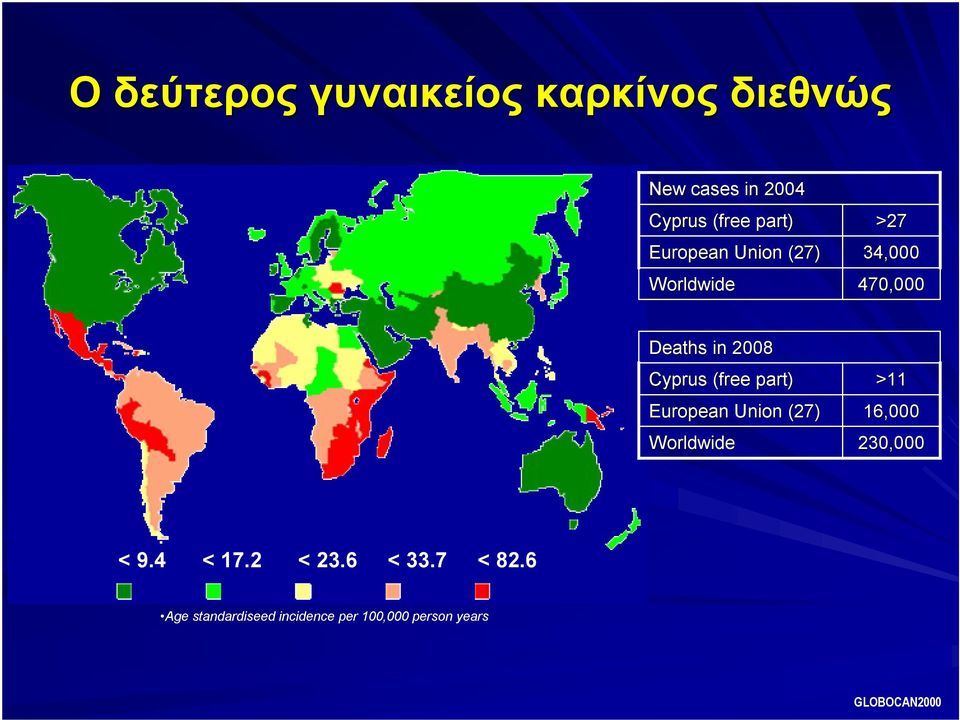 Ο δεύτερος γυναικείος καρκίνος διεθνώς

| New cases in 2004 | |
|---|---|
| Cyprus (free part) | >27 |
| European Union (27) | 34,000 |
| Worldwide | 470,000 |

| Deaths in 2008 | |
|---|---|
| Cyprus (free part) | >11 |
| European Union (27) | 16,000 |
| Worldwide | 230,000 |

< 9.4 < 17.2 < 23.6 < 33.7 < 82.6

•Age standardiseed incidence per 100,000 person years

GLOBOCAN2000